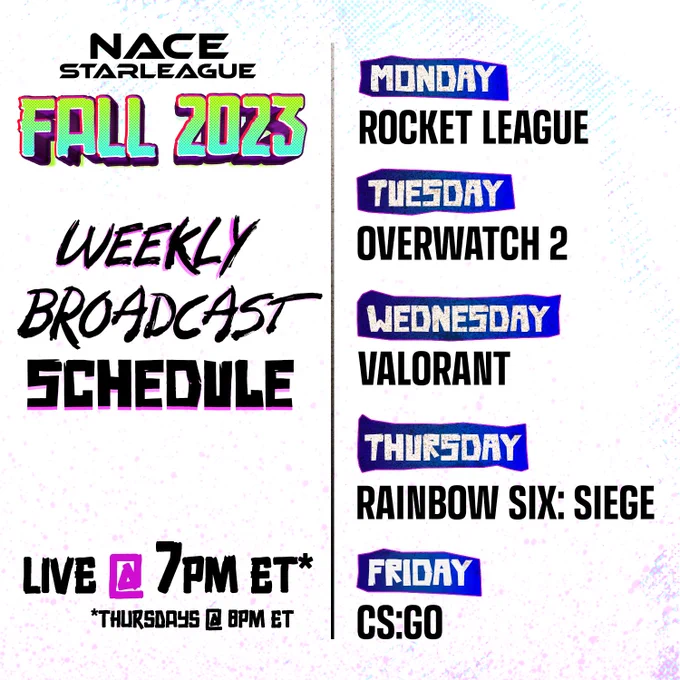 NACE STARLEAGUE
FALL 2023

WEEKLY BROADCAST SCHEDULE

LIVE @ 7PM ET*
*THURSDAYS @ 8PM ET

MONDAY
ROCKET LEAGUE

TUESDAY
OVERWATCH 2

WEDNESDAY
VALORANT

THURSDAY
RAINBOW SIX: SIEGE

FRIDAY
CS:GO